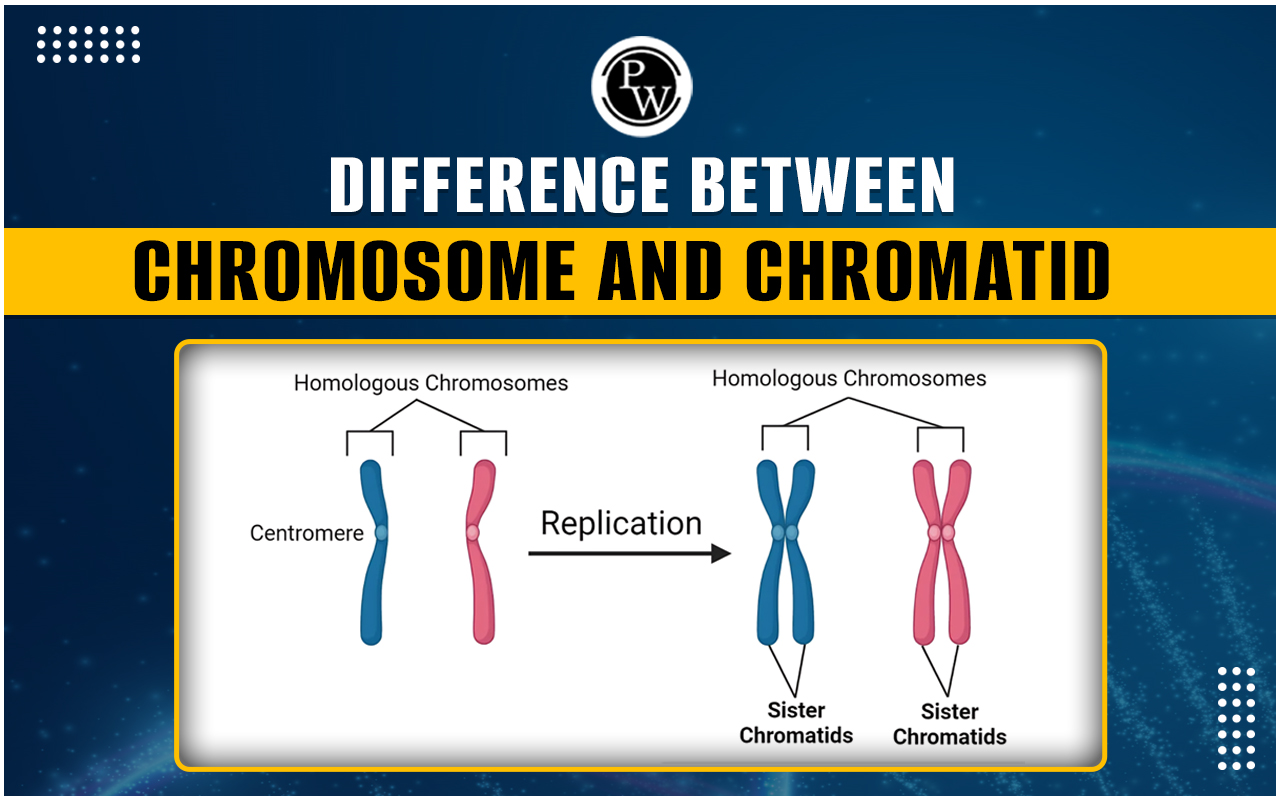 PW

DIFFERENCE BETWEEN
CHROMOSOME AND CHROMATID

Homologous Chromosomes

Centromere

Replication

Homologous Chromosomes

Sister Chromatids

Sister Chromatids